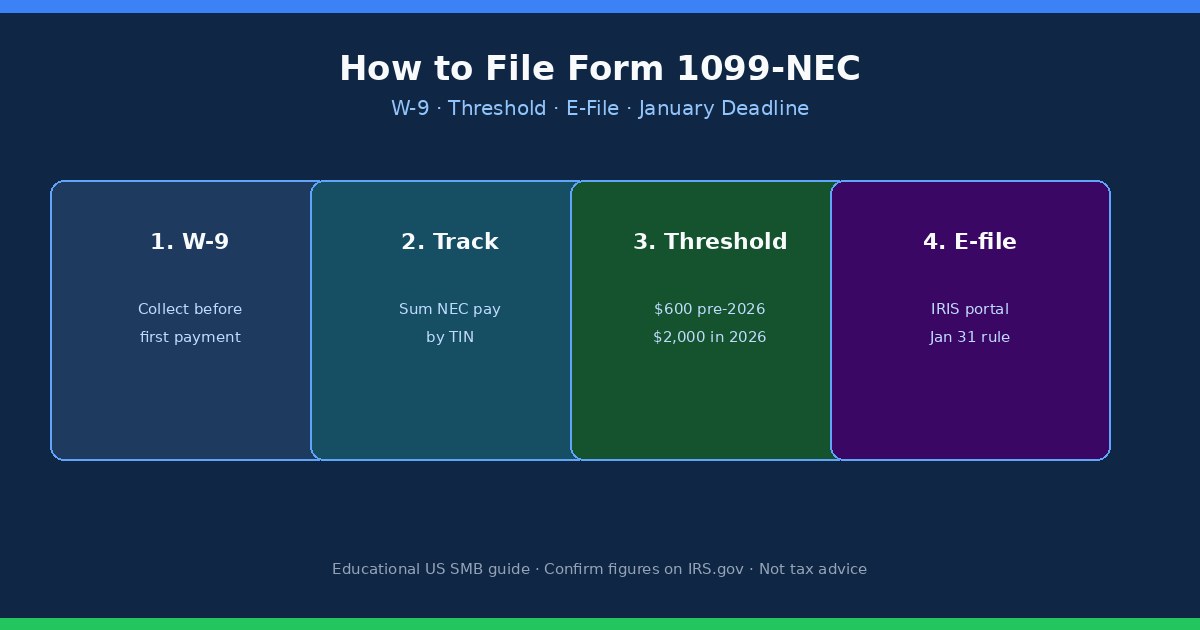 How to File Form 1099-NEC

W-9 · Threshold · E-File · January Deadline

1. W-9

Collect before first payment

2. Track

Sum NEC pay by TIN

3. Threshold

\$600 pre-2026

\$2,000 in 2026

4. E-file

IRIS portal

Jan 31 rule

Educational US SMB guide · Confirm figures on IRS.gov · Not tax advice